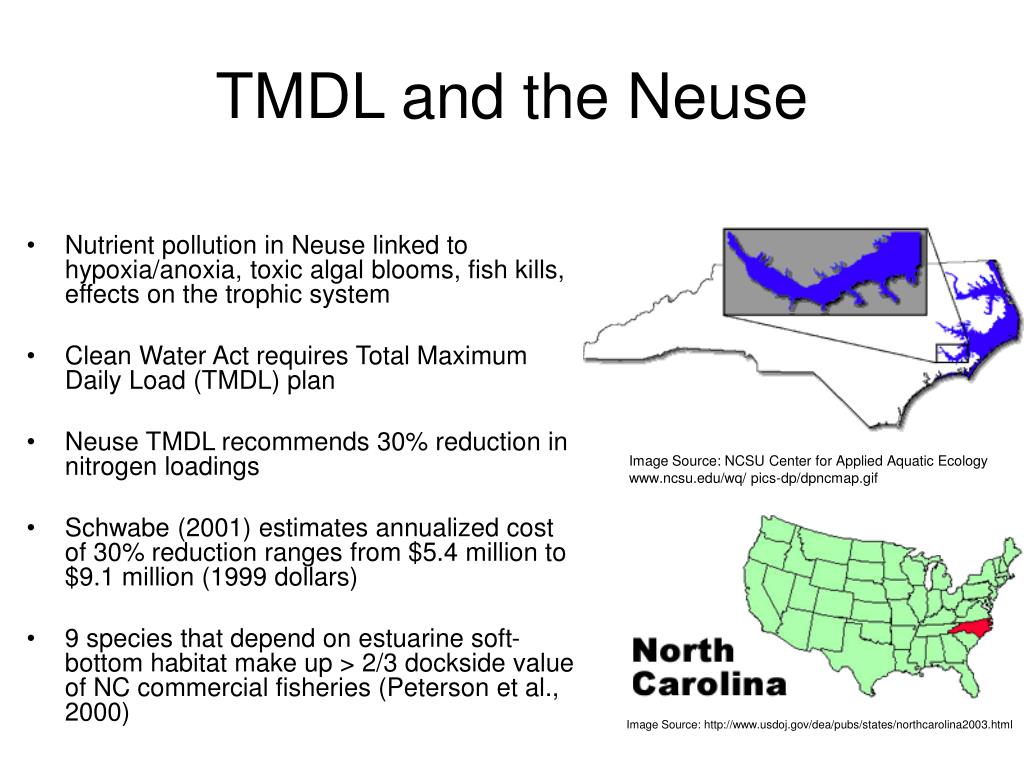 TMDL and the Neuse

• Nutrient pollution in Neuse linked to hypoxia/anoxia, toxic algal blooms, fish kills, effects on the trophic system

• Clean Water Act requires Total Maximum Daily Load (TMDL) plan

• Neuse TMDL recommends 30% reduction in nitrogen loadings

• Schwabe (2001) estimates annualized cost of 30% reduction ranges from \$5.4 million to \$9.1 million (1999 dollars)

• 9 species that depend on estuarine soft-bottom habitat make up > 2/3 dockside value of NC commercial fisheries (Peterson et al., 2000)

Image Source: NCSU Center for Applied Aquatic Ecology www.ncsu.edu/wq/ pics-dp/dpncmap.gif

North Carolina

Image Source: http://www.usdoj.gov/dea/pubs/states/northcarolina2003.html